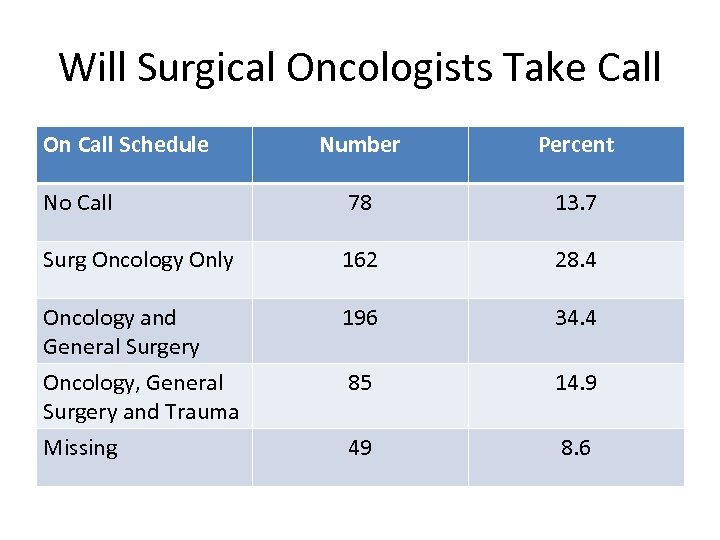 Will Surgical Oncologists Take Call

| On Call Schedule | Number | Percent |
|---|---|---|
| No Call | 78 | 13.7 |
| Surg Oncology Only | 162 | 28.4 |
| Oncology and General Surgery | 196 | 34.4 |
| Oncology, General Surgery and Trauma | 85 | 14.9 |
| Missing | 49 | 8.6 |